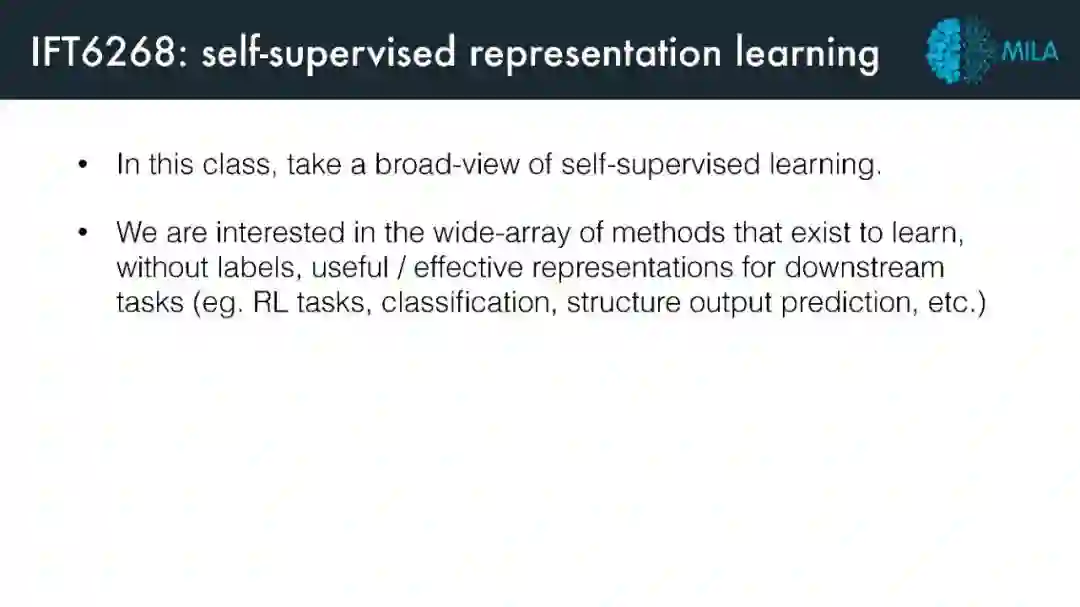 IFT6268: self-supervised representation learning

MILA

• In this class, take a broad-view of self-supervised learning.

• We are interested in the wide-array of methods that exist to learn, without labels, useful / effective representations for downstream tasks (eg. RL tasks, classification, structure output prediction, etc.)